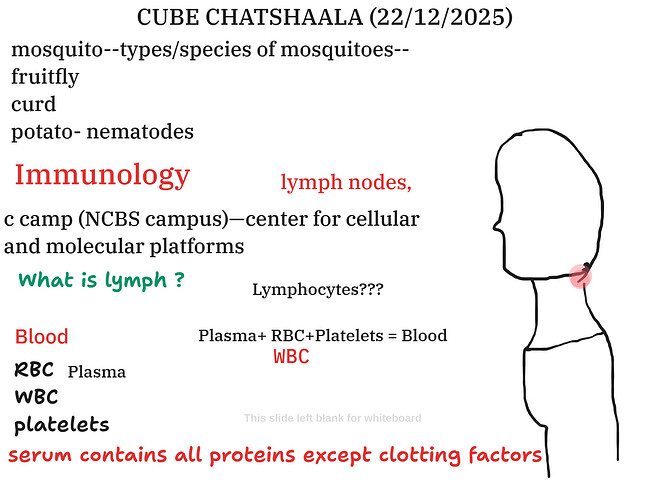 CUBE CHATSHAALA (22/12/2025)

mosquito--types/species of mosquitoes--
fruitfly
curd
potato- nematodes

Immunology

lymph nodes,

c camp (NCBS campus)—center for cellular and molecular platforms

What is lymph ?

Lymphocytes???

Blood

Plasma+ RBC+Platelets = Blood
WBC

RBC Plasma
WBC
platelets

This slide left blank for whiteboard

serum contains all proteins except clotting factors